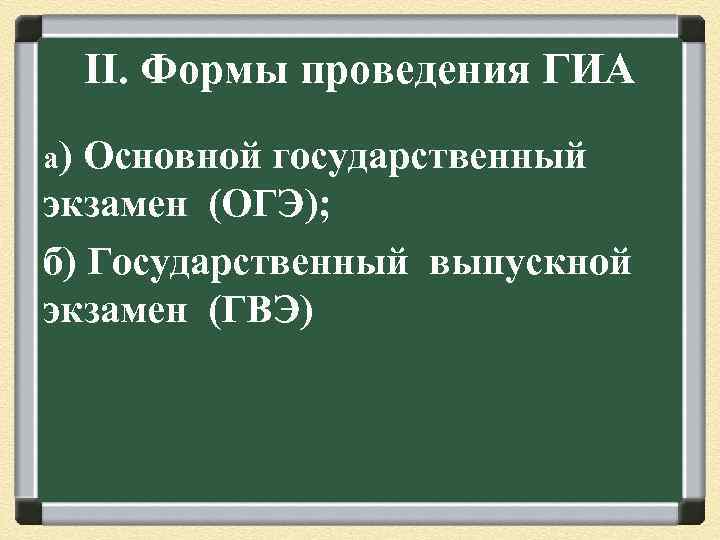 II. Формы проведения ГИА

а) Основной государственный экзамен (ОГЭ);

б) Государственный выпускной экзамен (ГВЭ)